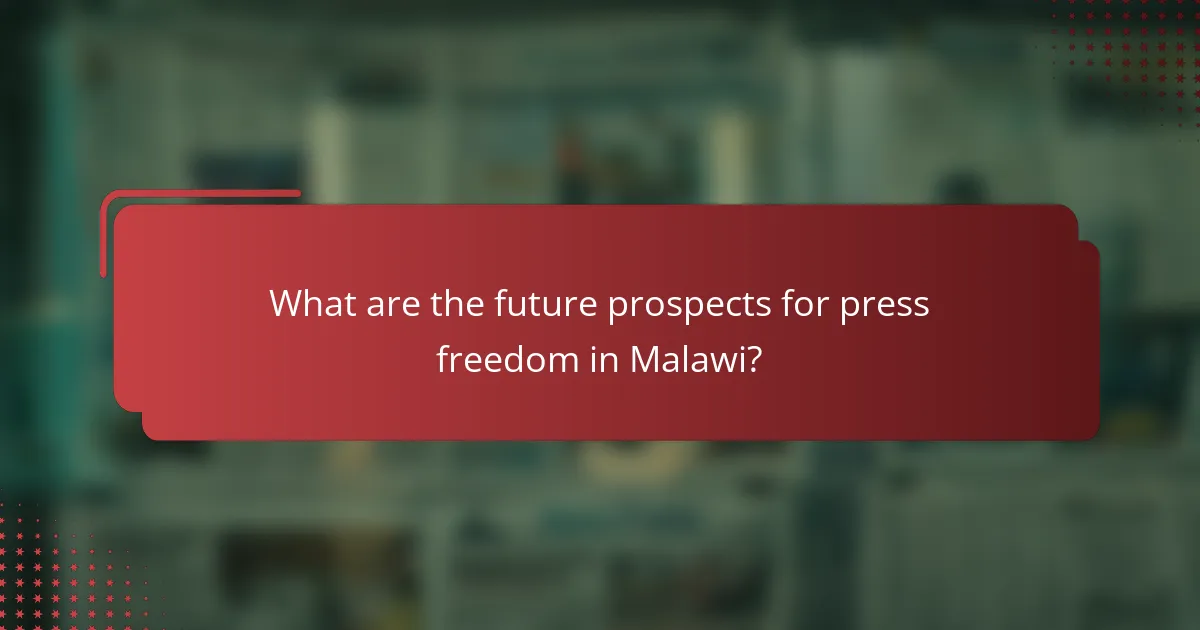 What are the future prospects for press freedom in Malawi?